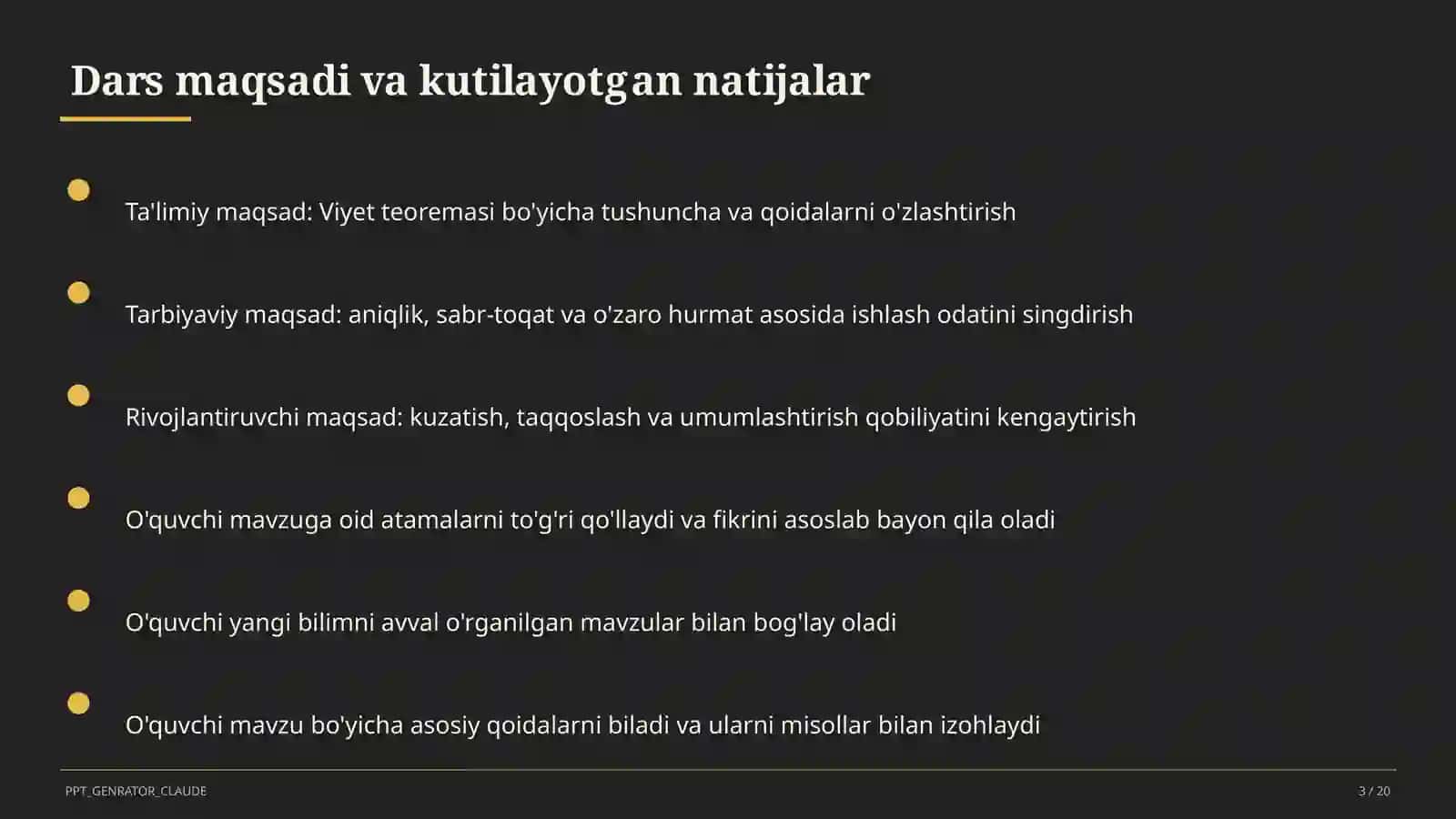 Dars maqsadi va kutilayotgan natijalar

Ta'limiy maqsad: Viyet teoremasi bo'yicha tushuncha va qoidalarni o'zlashtirish

Tarbiyaviy maqsad: aniqlik, sabr-toqat va o'zaro hurmat asosida ishlash odatini singdirish

Rivojlantiruvchi maqsad: kuzatish, taqqoslash va umumlashtirish qobiliyatini kengaytirish

O'quvchi mavzuga oid atamalarni to'g'ri qo'llaydi va fikrini asoslab bayon qila oladi

O'quvchi yangi bilimni avval o'rganilgan mavzular bilan bog'lay oladi

O'quvchi mavzu bo'yicha asosiy qoidalarni biladi va ularni misollar bilan izohlaydi

PPT_GENRATOR_CLAUDE

3 / 20